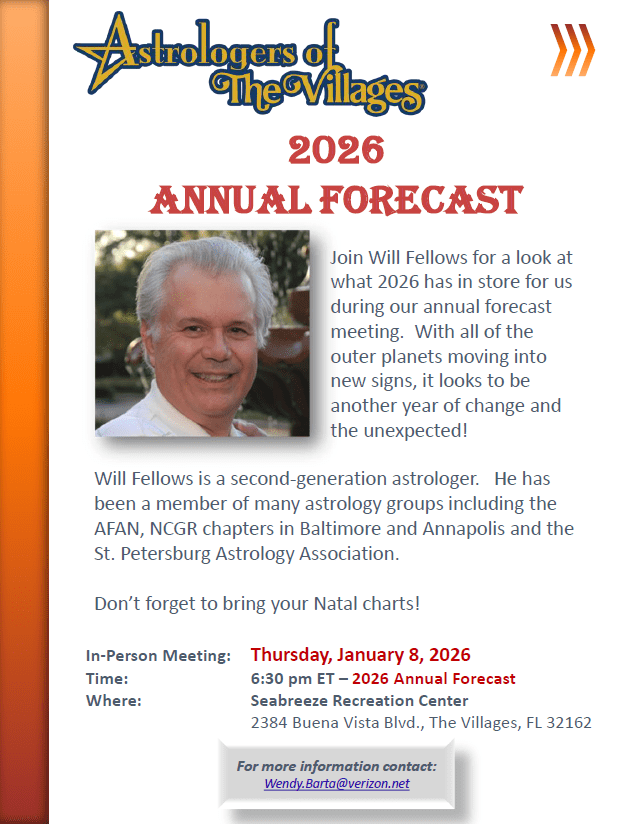 Astrologers of The Villages

2026
ANNUAL FORECAST

Join Will Fellows for a look at what 2026 has in store for us during our annual forecast meeting. With all of the outer planets moving into new signs, it looks to be another year of change and the unexpected!

Will Fellows is a second-generation astrologer. He has been a member of many astrology groups including the AFAN, NCGR chapters in Baltimore and Annapolis and the St. Petersburg Astrology Association.

Don't forget to bring your Natal charts!

In-Person Meeting: Thursday, January 8, 2026
Time: 6:30 pm ET – 2026 Annual Forecast
Where: Seabreeze Recreation Center
2384 Buena Vista Blvd., The Villages, FL 32162

For more information contact:
Wendy.Barta@verizon.net